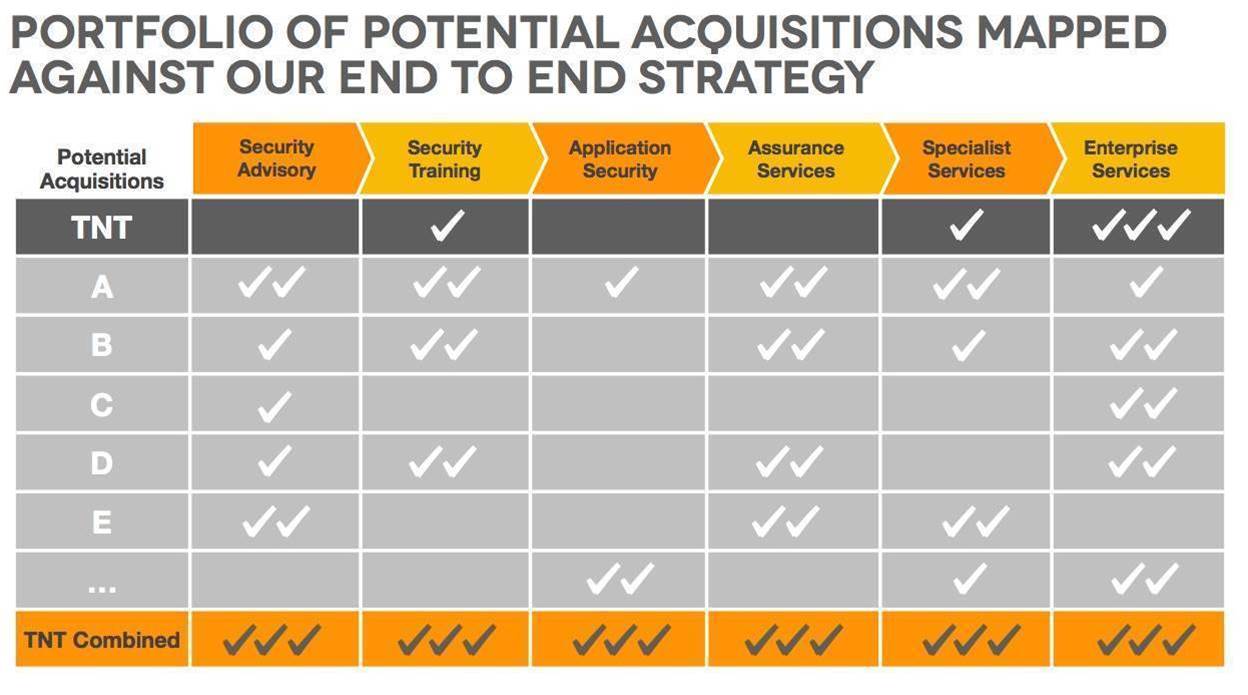 PORTFOLIO OF POTENTIAL ACQUISITIONS MAPPED AGAINST OUR END TO END STRATEGY

| Potential Acquisitions | Security Advisory | Security Training | Application Security | Assurance Services | Specialist Services | Enterprise Services |
|---|---|---|---|---|---|---|
| TNT | | ✓ | | | ✓ | ✓✓✓ |
| A | ✓✓ | ✓✓ | ✓ | ✓✓ | ✓✓ | ✓ |
| B | ✓ | ✓✓ | | ✓✓ | ✓ | ✓✓ |
| C | ✓ | | | | | ✓✓ |
| D | ✓ | ✓✓ | | ✓✓ | | ✓✓ |
| E | ✓✓ | | | ✓✓ | ✓✓ | |
| ... | | | ✓✓ | | ✓ | ✓✓ |
| TNT Combined | ✓✓✓ | ✓✓✓ | ✓✓✓ | ✓✓✓ | ✓✓✓ | ✓✓✓ |